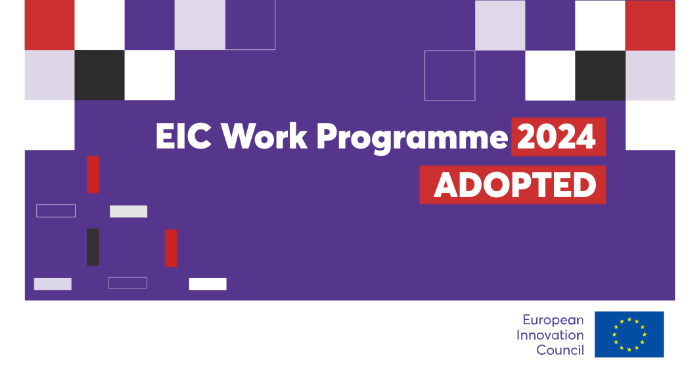 EIC Work Programme 2024
ADOPTED

European
Innovation
Council